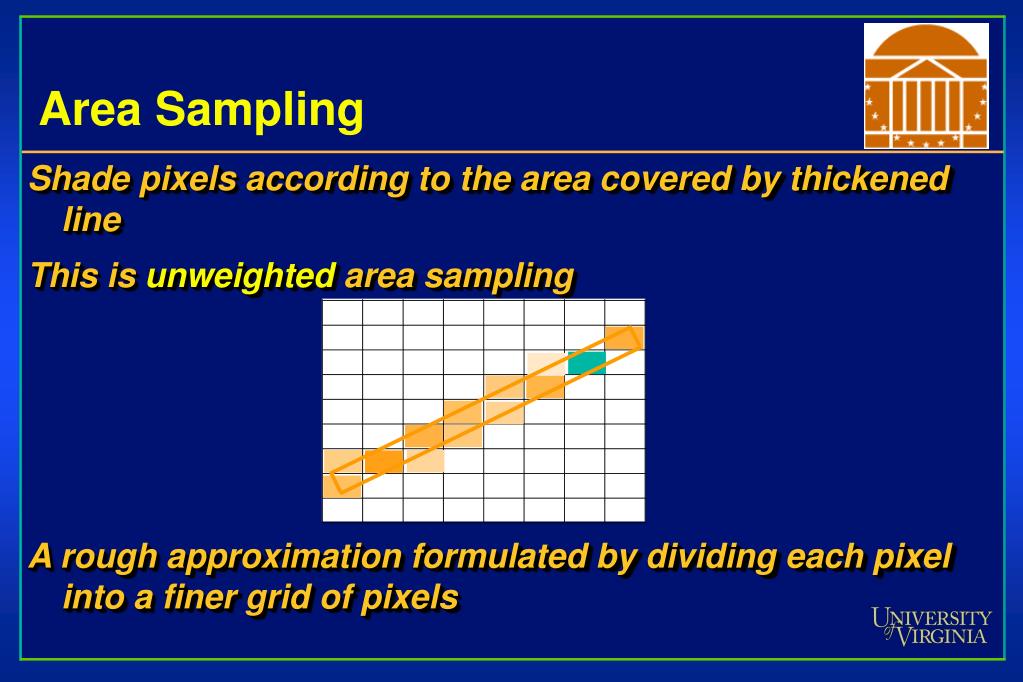 Area Sampling

Shade pixels according to the area covered by thickened line

This is unweighted area sampling

A rough approximation formulated by dividing each pixel into a finer grid of pixels

UNIVERSITY of VIRGINIA